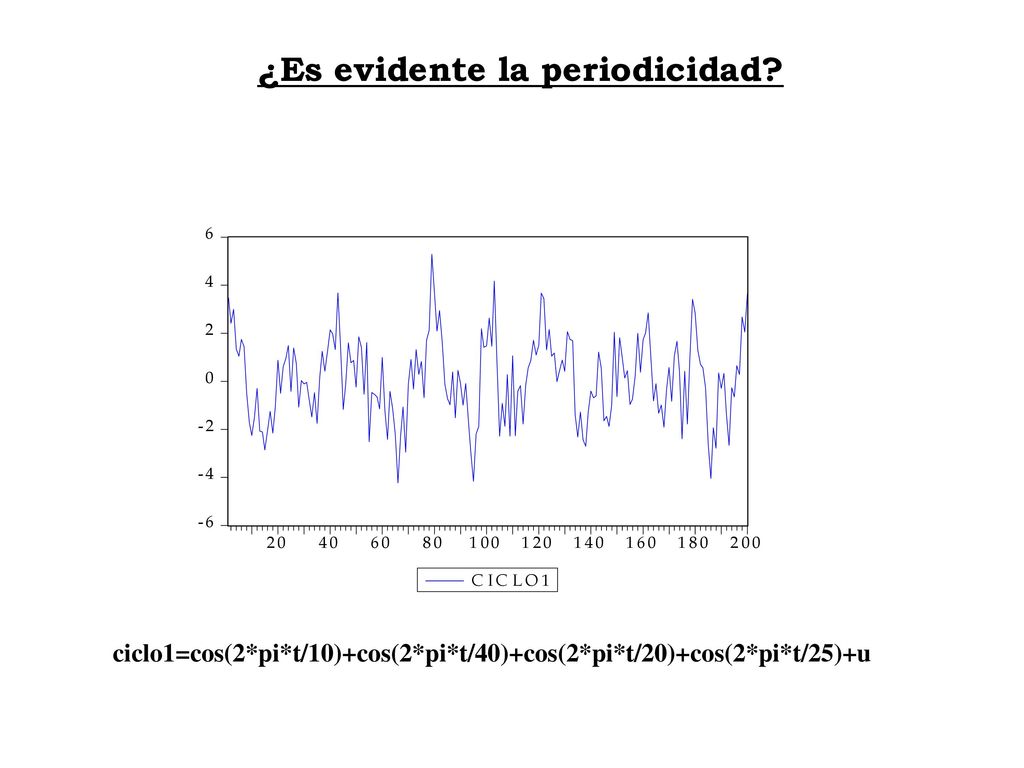 ¿Es evidente la periodicidad?

6
4
2
0
-2
-4
-6

20 40 60 80 100 120 140 160 180 200

CICLO1

ciclo1=cos(2*pi*t/10)+cos(2*pi*t/40)+cos(2*pi*t/20)+cos(2*pi*t/25)+u